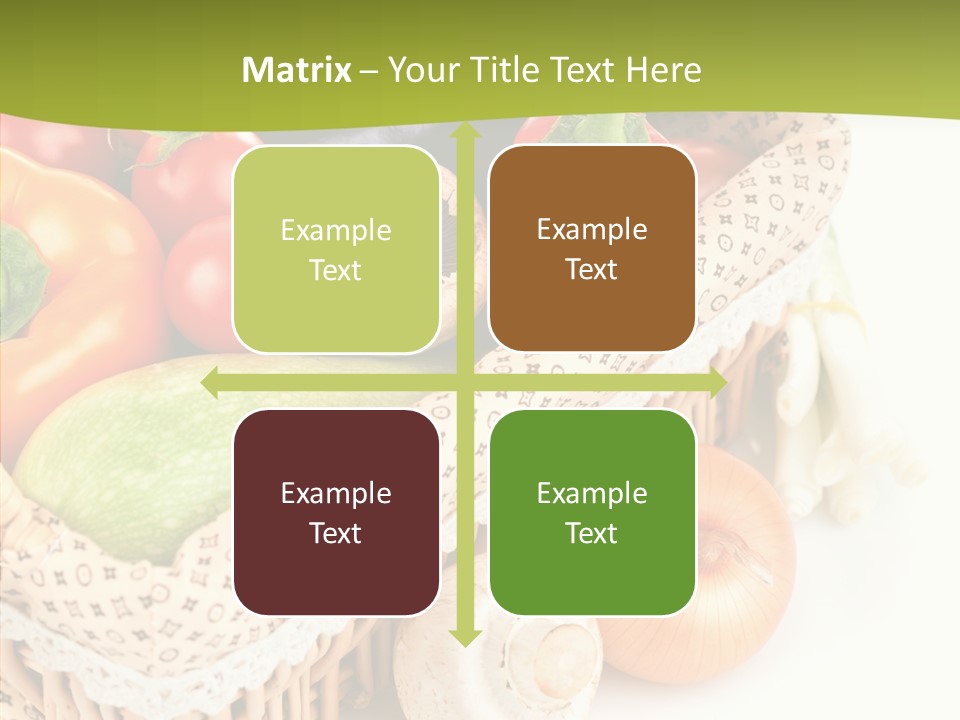 Matrix – Your Title Text Here

Example Text

Example Text

Example Text

Example Text